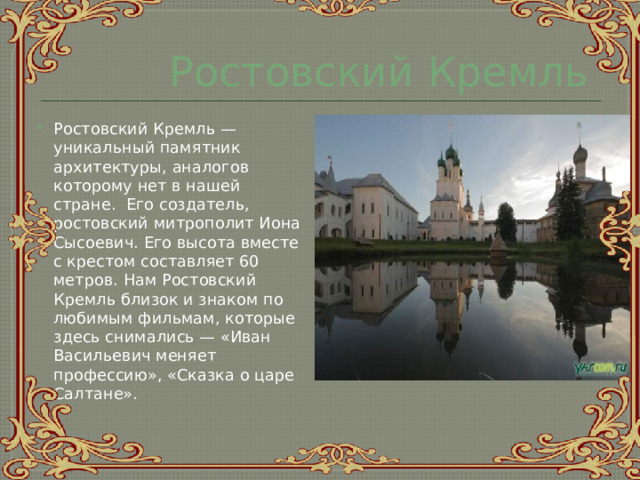 Ростовский Кремль

Ростовский Кремль — уникальный памятник архитектуры, аналогов которому нет в нашей стране. Его создатель, ростовский митрополит Иона Сысоевич. Его высота вместе с крестом составляет 60 метров. Нам Ростовский Кремль близок и знаком по любимым фильмам, которые здесь снимались — «Иван Васильевич меняет профессию», «Сказка о царе Салтане».

yarcom.ru